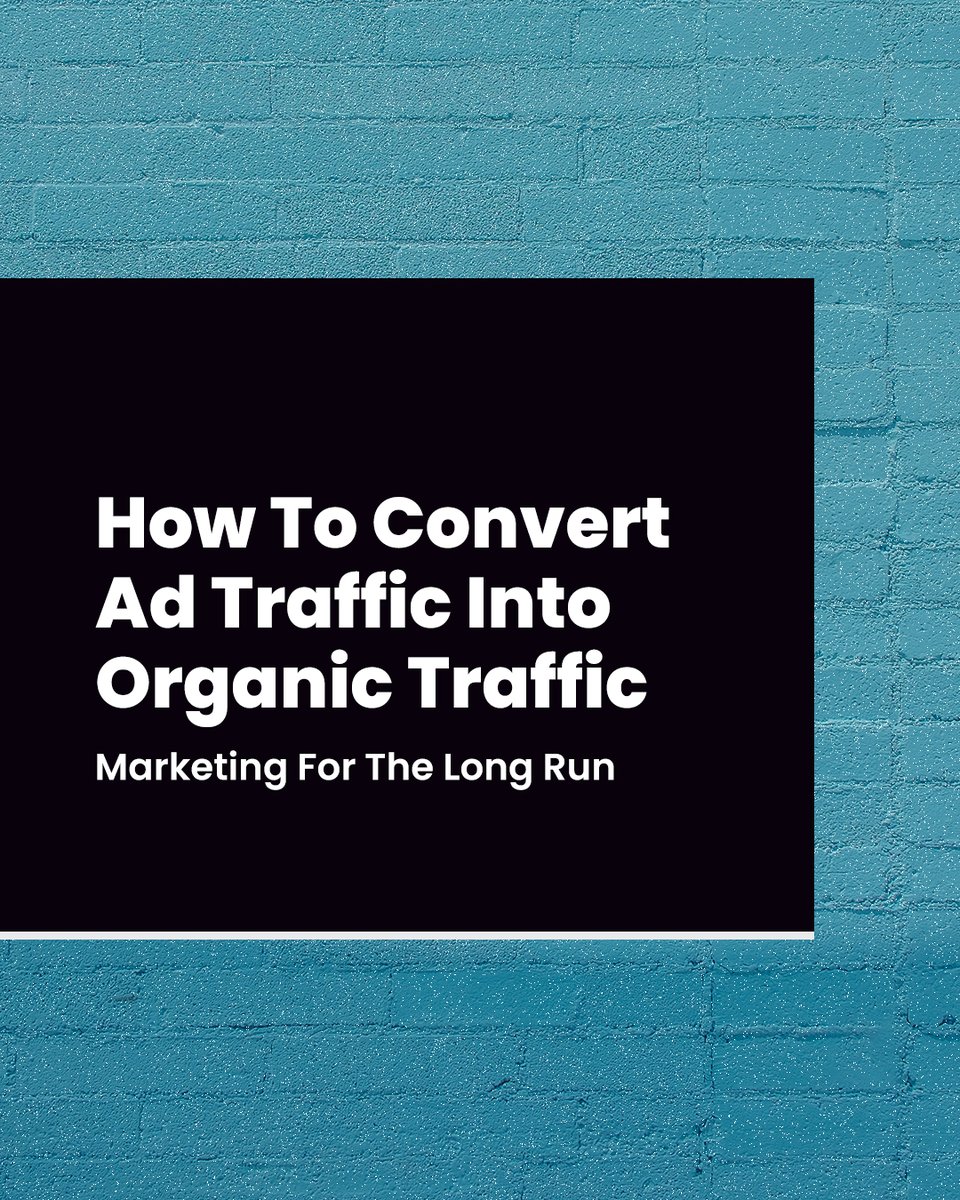 How To Convert Ad Traffic Into Organic Traffic

Marketing For The Long Run